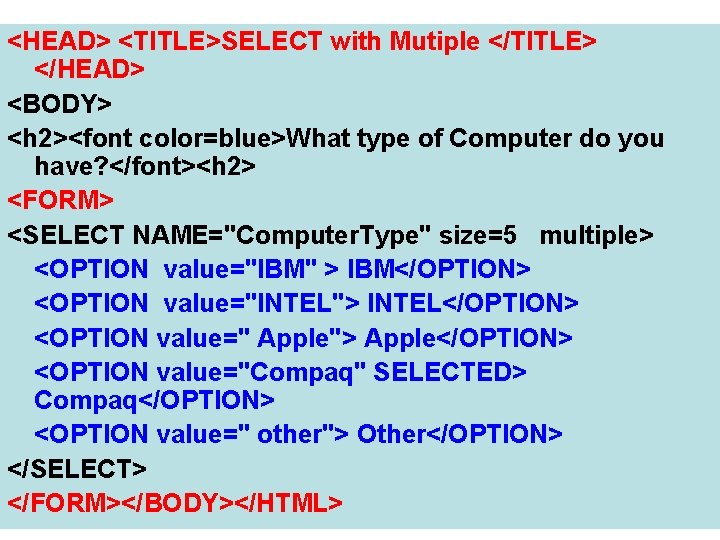 <HEAD> <TITLE>SELECT with Mutiple </TITLE> </HEAD>

<BODY>

<h2><font color=blue>What type of Computer do you have?</font><h2>

<FORM>

<SELECT NAME="ComputerType" size=5 multiple>

<OPTION value="IBM" > IBM</OPTION>

<OPTION value="INTEL"> INTEL</OPTION>

<OPTION value=" Apple"> Apple</OPTION>

<OPTION value="Compaq" SELECTED> Compaq</OPTION>

<OPTION value=" other"> Other</OPTION>

</SELECT>

</FORM></BODY></HTML>